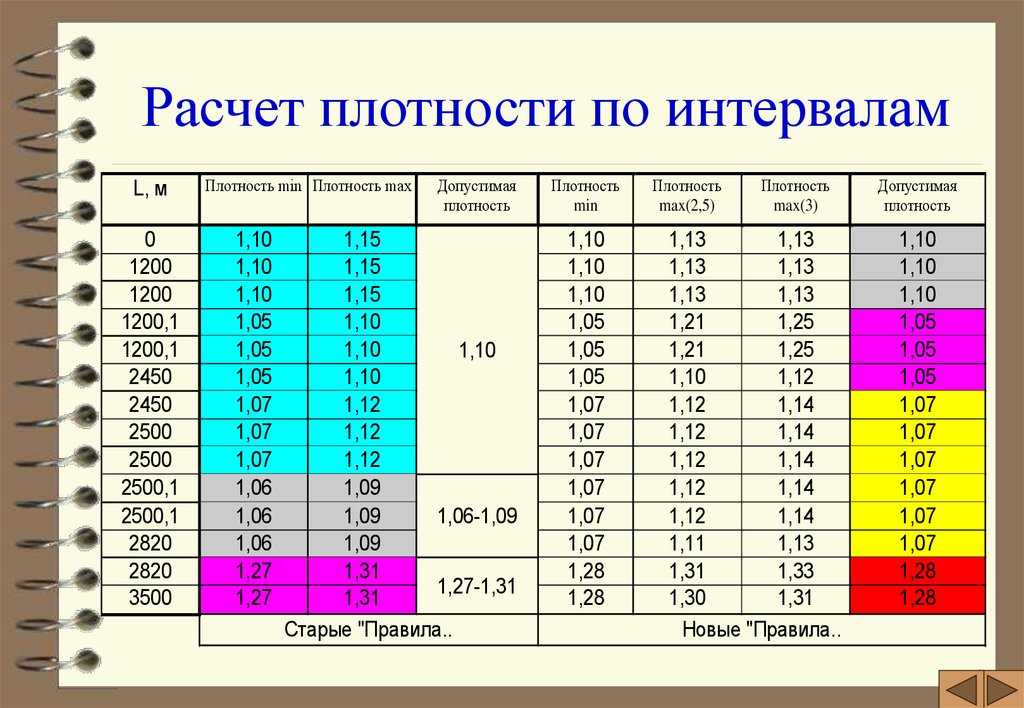 Расчет плотности по интервалам

| L, м | Плотность min | Плотность max | Допустимая плотность | Плотность min | Плотность max(2,5) | Плотность max(3) | Допустимая плотность |
|---|---|---|---|---|---|---|---|
| 0 | 1,10 | 1,15 | 1,10 | 1,10 | 1,13 | 1,13 | 1,10 |
| 1200 | 1,10 | 1,15 | | 1,10 | 1,13 | 1,13 | 1,10 |
| 1200 | 1,10 | 1,15 | | 1,10 | 1,13 | 1,13 | 1,10 |
| 1200,1 | 1,05 | 1,10 | | 1,05 | 1,21 | 1,25 | 1,05 |
| 1200,1 | 1,05 | 1,10 | | 1,05 | 1,21 | 1,25 | 1,05 |
| 2450 | 1,05 | 1,10 | | 1,05 | 1,10 | 1,12 | 1,05 |
| 2450 | 1,07 | 1,12 | | 1,07 | 1,12 | 1,14 | 1,07 |
| 2500 | 1,07 | 1,12 | | 1,07 | 1,12 | 1,14 | 1,07 |
| 2500 | 1,07 | 1,12 | | 1,07 | 1,12 | 1,14 | 1,07 |
| 2500,1 | 1,06 | 1,09 | 1,06-1,09 | 1,07 | 1,12 | 1,14 | 1,07 |
| 2500,1 | 1,06 | 1,09 | | 1,07 | 1,12 | 1,14 | 1,07 |
| 2820 | 1,06 | 1,09 | | 1,07 | 1,11 | 1,13 | 1,07 |
| 2820 | 1,27 | 1,31 | 1,27-1,31 | 1,28 | 1,31 | 1,33 | 1,28 |
| 3500 | 1,27 | 1,31 | | 1,28 | 1,30 | 1,31 | 1,28 |
| | Старые "Правила.. | | | Новые "Правила.. | | | |